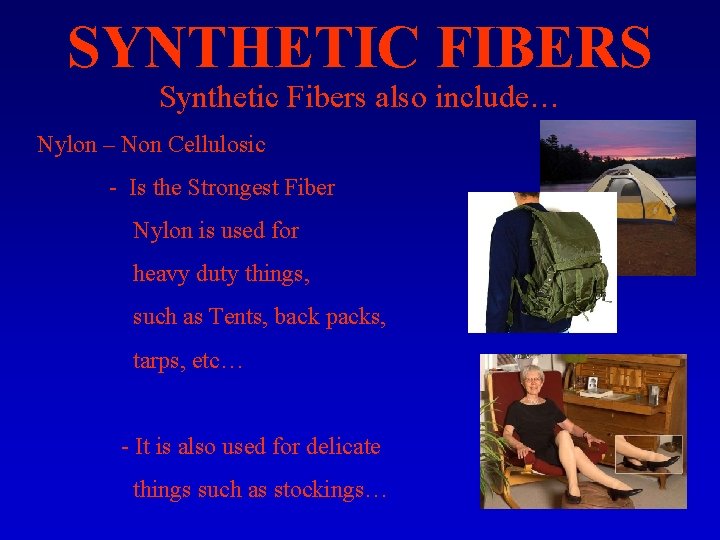 SYNTHETIC FIBERS
Synthetic Fibers also include…

Nylon – Non Cellulosic

- Is the Strongest Fiber

Nylon is used for heavy duty things, such as Tents, back packs, tarps, etc…

- It is also used for delicate things such as stockings…